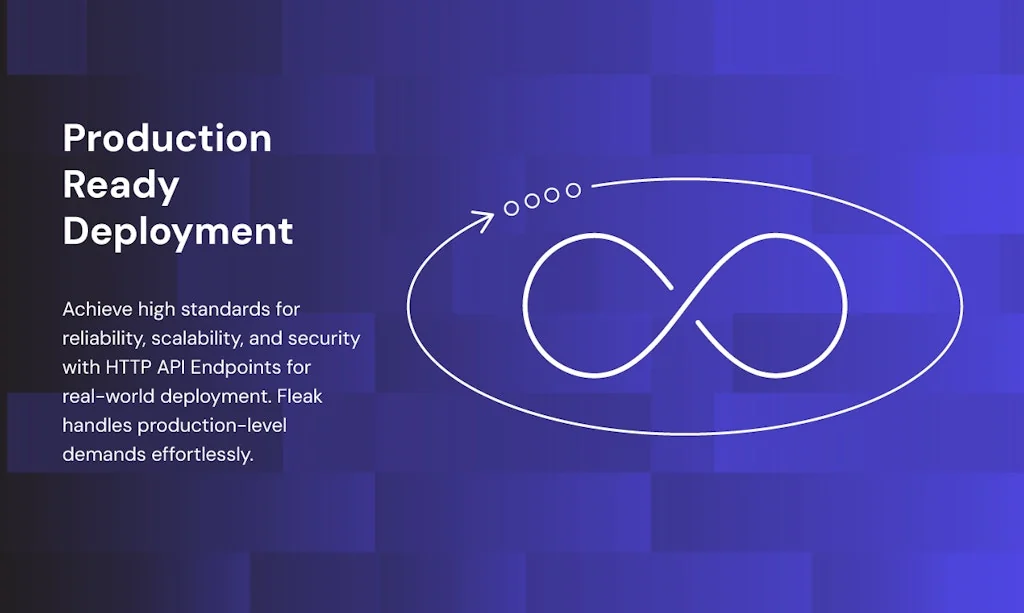 Production Ready Deployment

Achieve high standards for reliability, scalability, and security with HTTP API Endpoints for real-world deployment. Fleak handles production-level demands effortlessly.